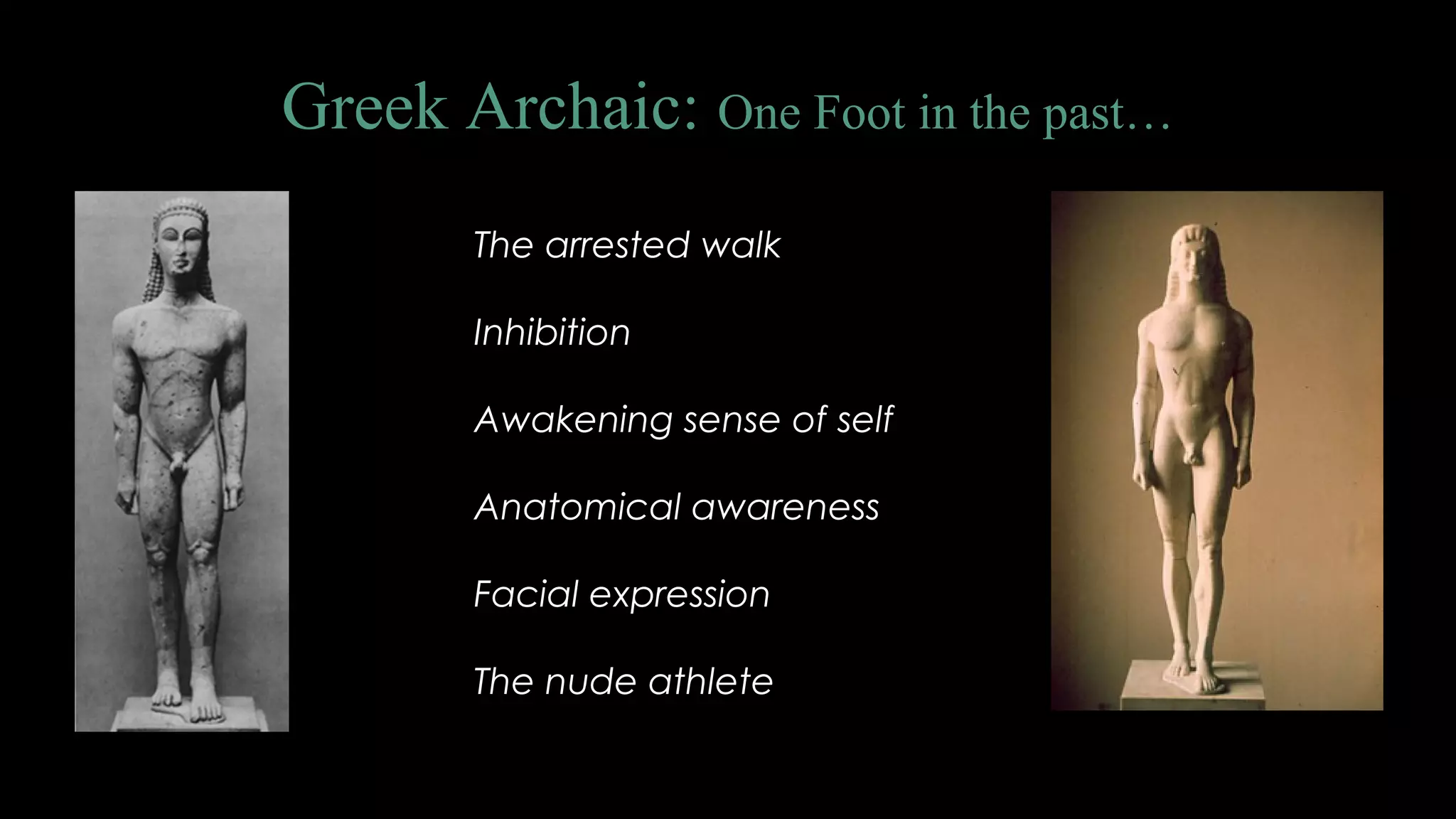 Greek Archaic: One Foot in the past…

The arrested walk

Inhibition

Awakening sense of self

Anatomical awareness

Facial expression

The nude athlete